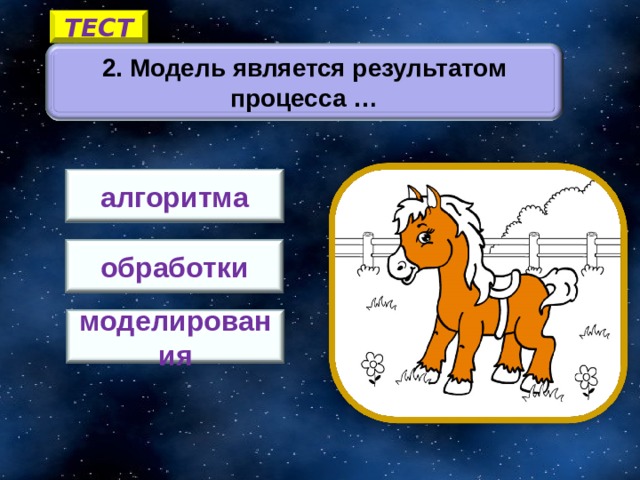 ТЕСТ

2. Модель является результатом процесса …

алгоритма

обработки

моделирования